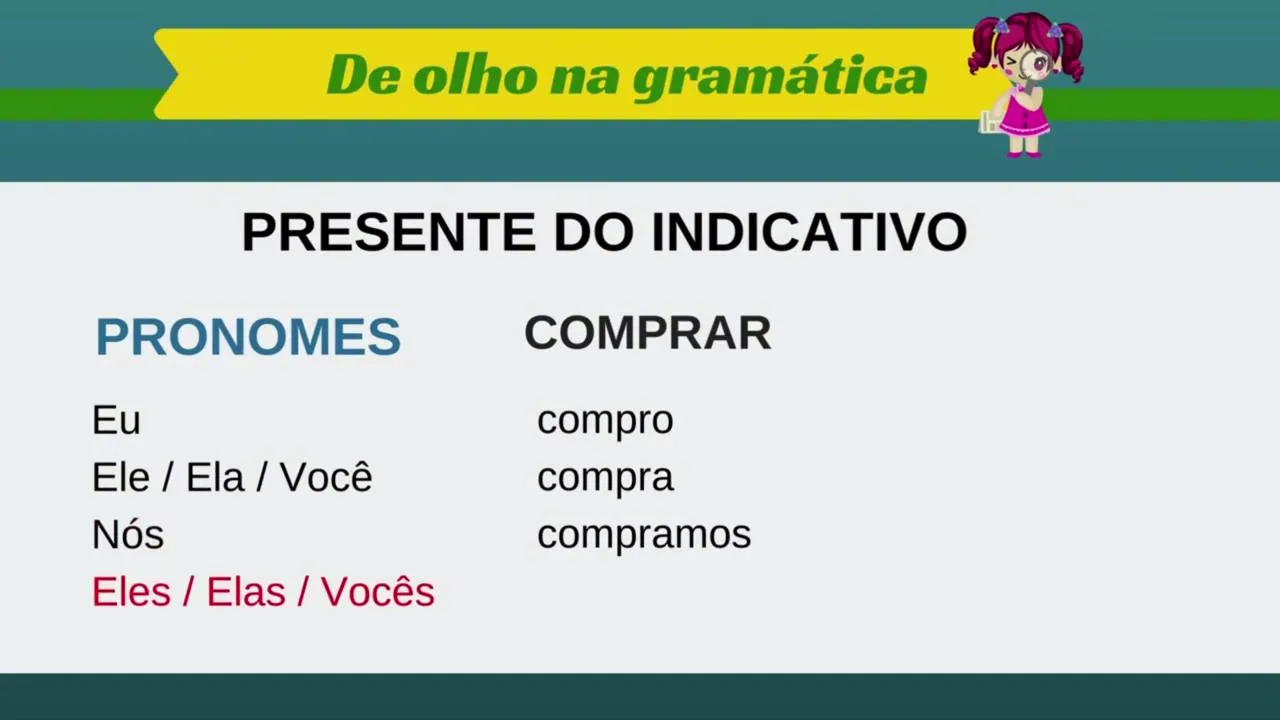 De olho na gramática

PRESENTE DO INDICATIVO

| PRONOMES | COMPRAR |
|---|---|
| Eu | compro |
| Ele / Ela / Você | compra |
| Nós | compramos |
| Eles / Elas / Vocês | |